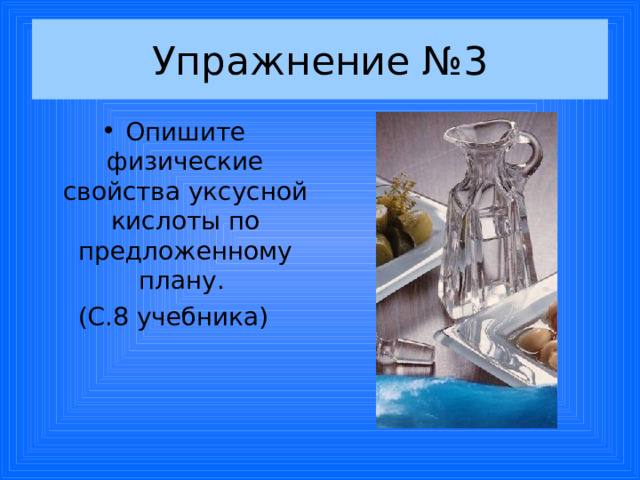 Упражнение №3

• Опишите физические свойства уксусной кислоты по предложенному плану.

(С.8 учебника)